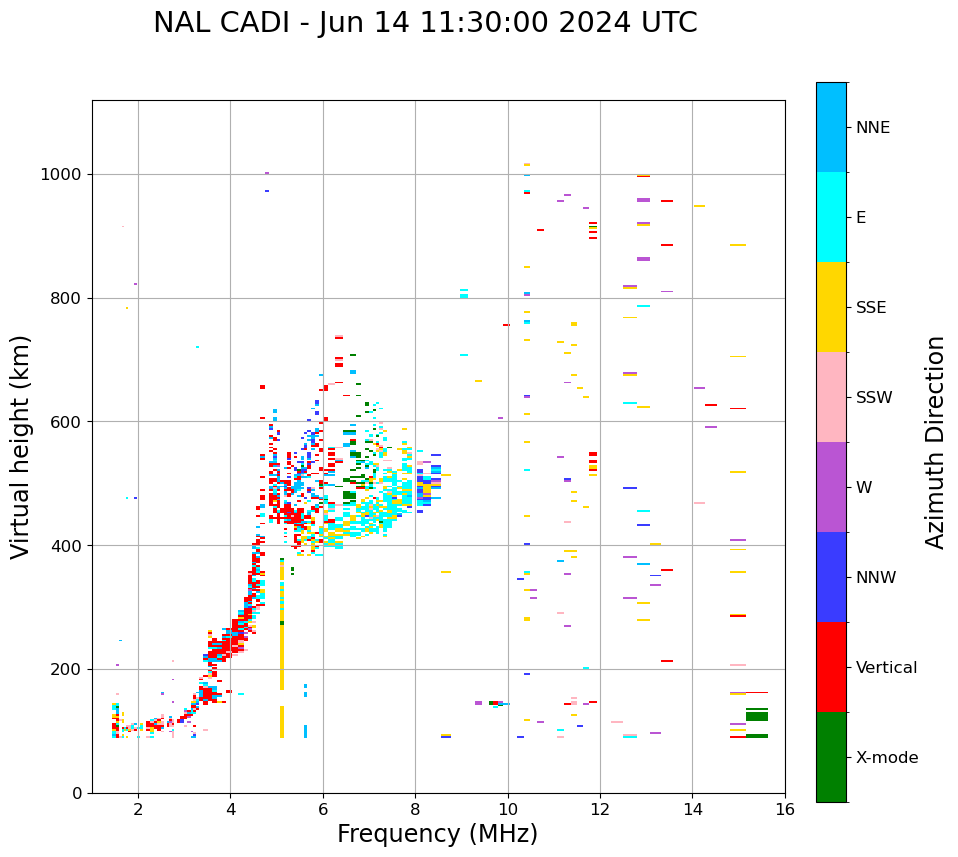 NAL CADI - Jun 14 11:30:00 2024 UTC

Virtual height (km)

1000
800
600
400
200
0

2
4
6
8
10
12
14
16

Frequency (MHz)

NNE
E
SSE
SSW
W
NNW
Vertical
X-mode

Azimuth Direction